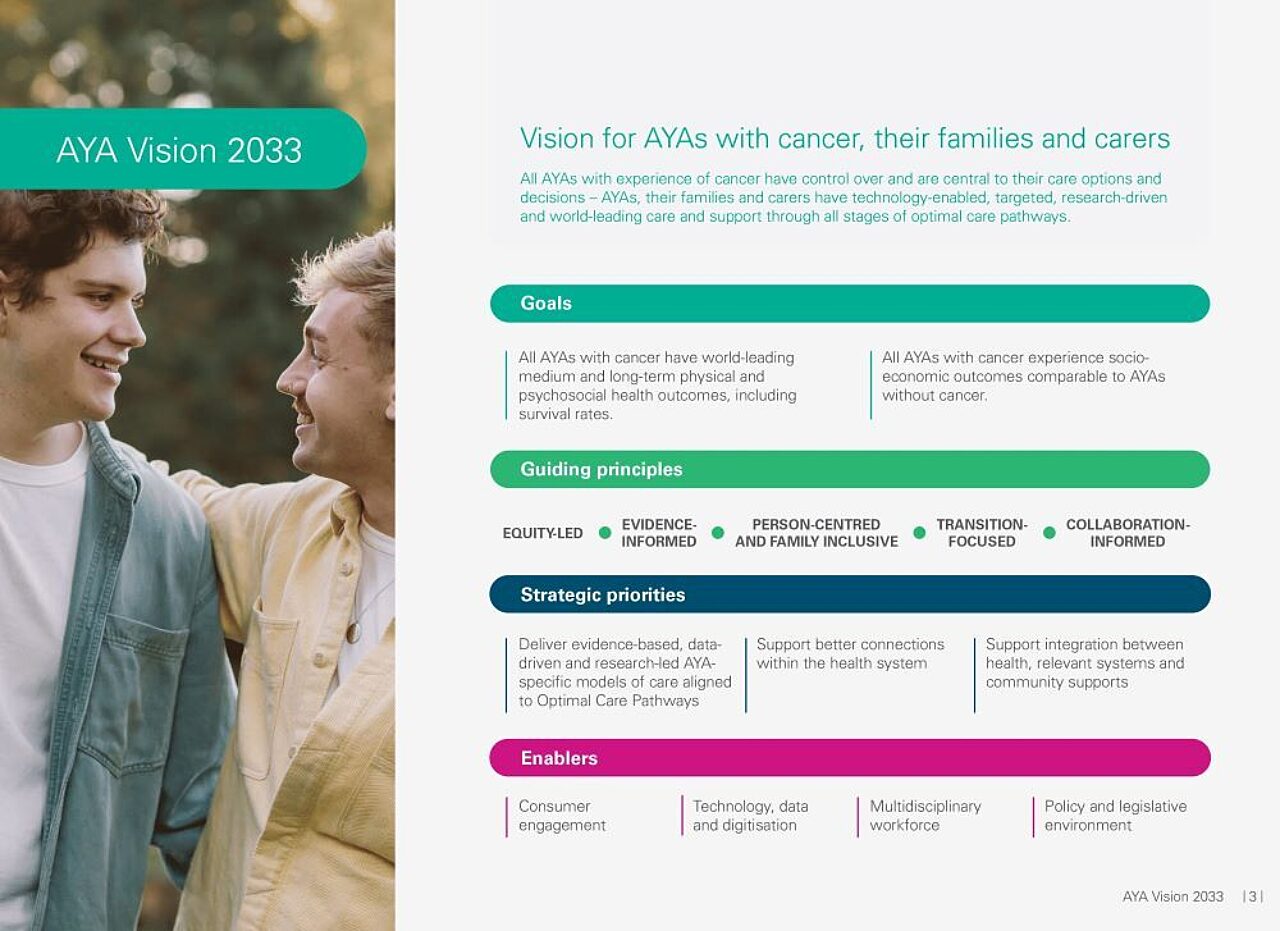 AYA Vision 2033

Vision for AYAs with cancer, their families and carers

All AYAs with experience of cancer have control over and are central to their care options and decisions – AYAs, their families and carers have technology-enabled, targeted, research-driven and world-leading care and support through all stages of optimal care pathways.

Goals

All AYAs with cancer have world-leading medium and long-term physical and psychosocial health outcomes, including survival rates.

All AYAs with cancer experience socio-economic outcomes comparable to AYAs without cancer.

Guiding principles

EQUITY-LED

EVIDENCE-INFORMED

PERSON-CENTRED AND FAMILY INCLUSIVE

TRANSITION-FOCUSED

COLLABORATION-INFORMED

Strategic priorities

Deliver evidence-based, data-driven and research-led AYA-specific models of care aligned to Optimal Care Pathways

Support better connections within the health system

Support integration between health, relevant systems and community supports

Enablers

Consumer engagement

Technology, data and digitisation

Multidisciplinary workforce

Policy and legislative environment

AYA Vision 2033 | 3 |